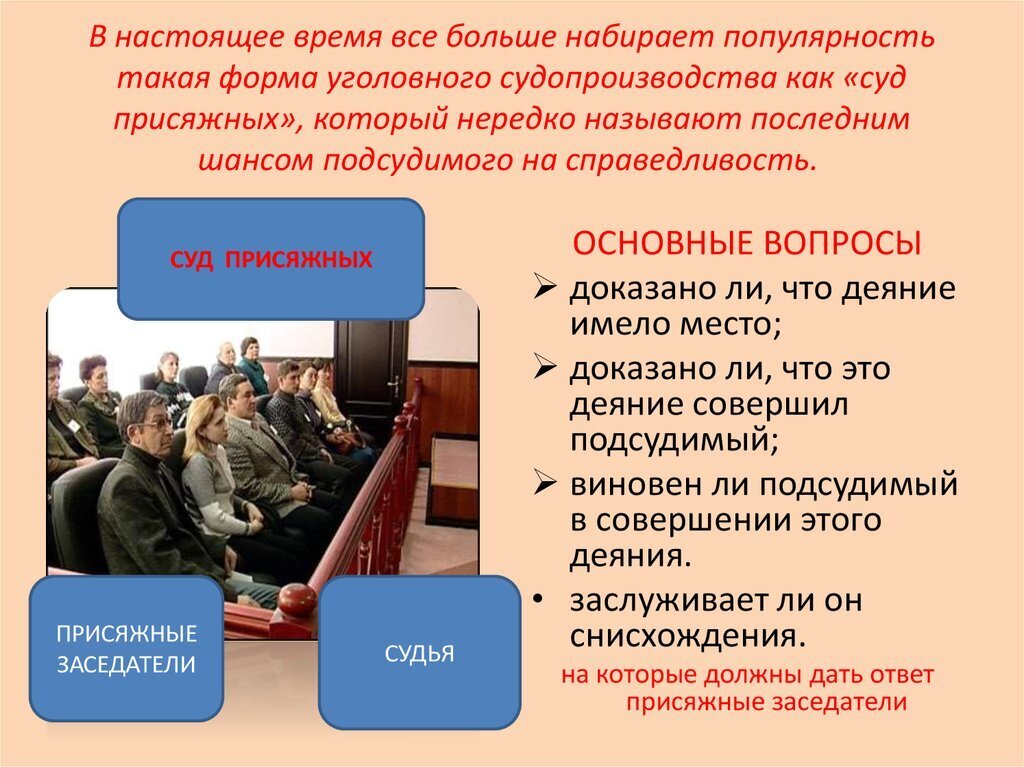 В настоящее время все больше набирает популярность такая форма уголовного судопроизводства как «суд присяжных», который нередко называют последним шансом подсудимого на справедливость.

СУД ПРИСЯЖНЫХ

ПРИСЯЖНЫЕ ЗАСЕДАТЕЛИ

СУДЬЯ

ОСНОВНЫЕ ВОПРОСЫ

➢ доказано ли, что деяние имело место;

➢ доказано ли, что это деяние совершил подсудимый;

➢ виновен ли подсудимый в совершении этого деяния.

• заслуживает ли он снисхождения.

на которые должны дать ответ присяжные заседатели